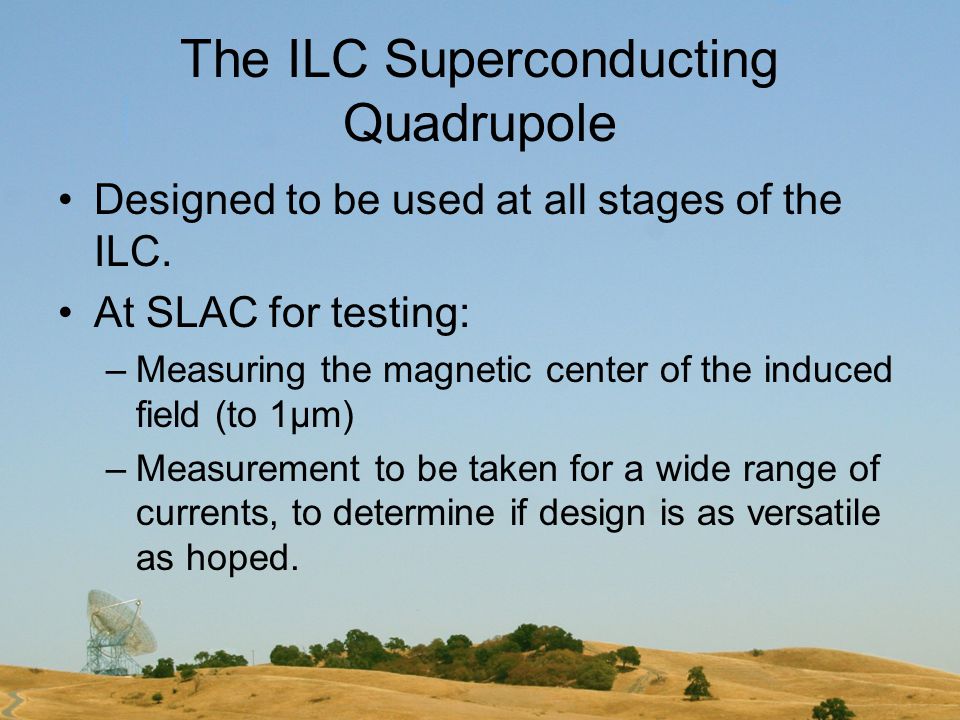 The ILC Superconducting Quadrupole

• Designed to be used at all stages of the ILC.
• At SLAC for testing:
– Measuring the magnetic center of the induced field (to 1μm)
– Measurement to be taken for a wide range of currents, to determine if design is as versatile as hoped.